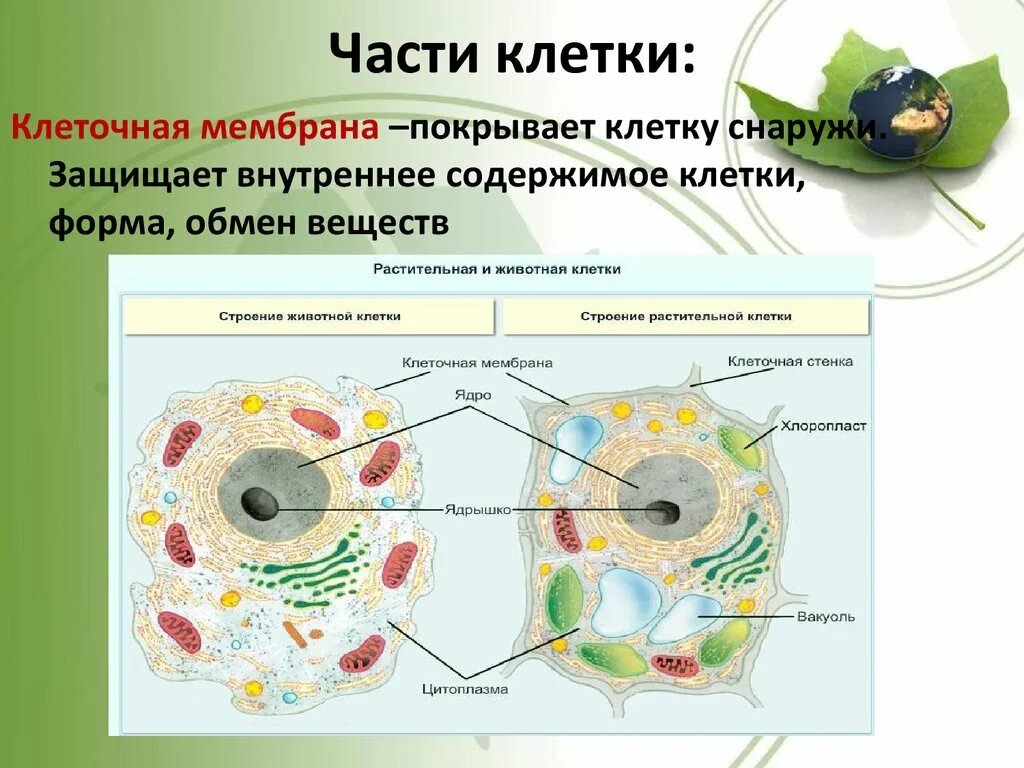 Части клетки:

Клеточная мембрана –покрывает клетку снаружи. Защищает внутреннее содержимое клетки, форма, обмен веществ

Растительная и животная клетки

Строение животной клетки

Строение растительной клетки

Клеточная мембрана

Клеточная стенка

Ядро

Хлоропласт

Ядрышко

Вакуоль

Цитоплазма